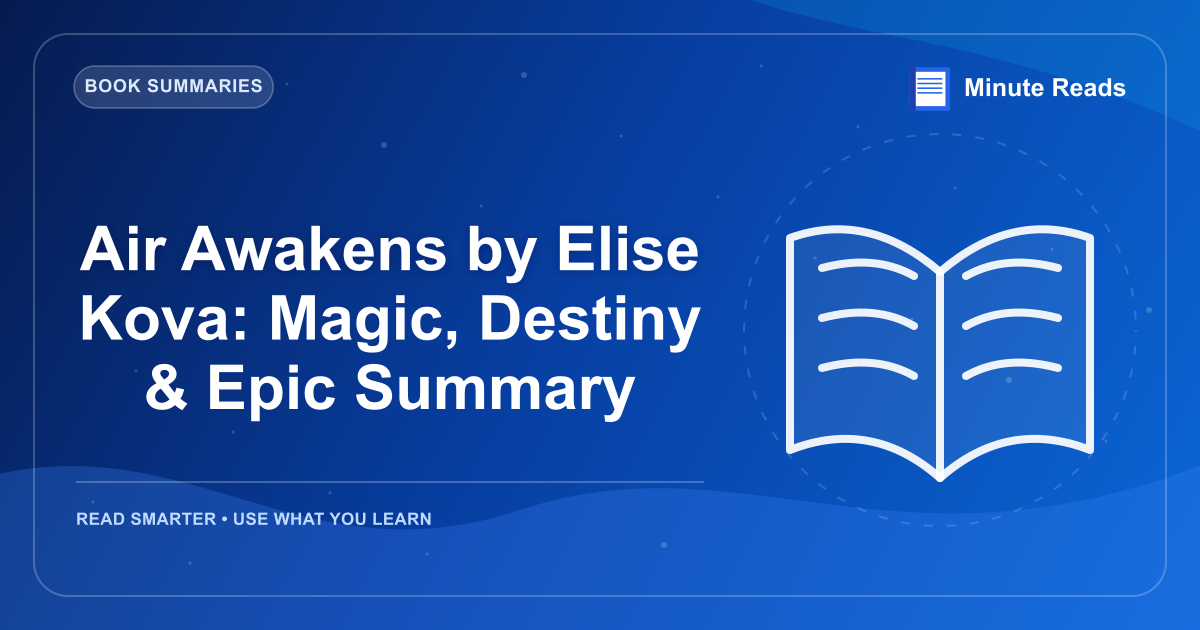 BOOK SUMMARIES

Minute Reads

Air Awakens by Elise Kova: Magic, Destiny & Epic Summary

READ SMARTER • USE WHAT YOU LEARN